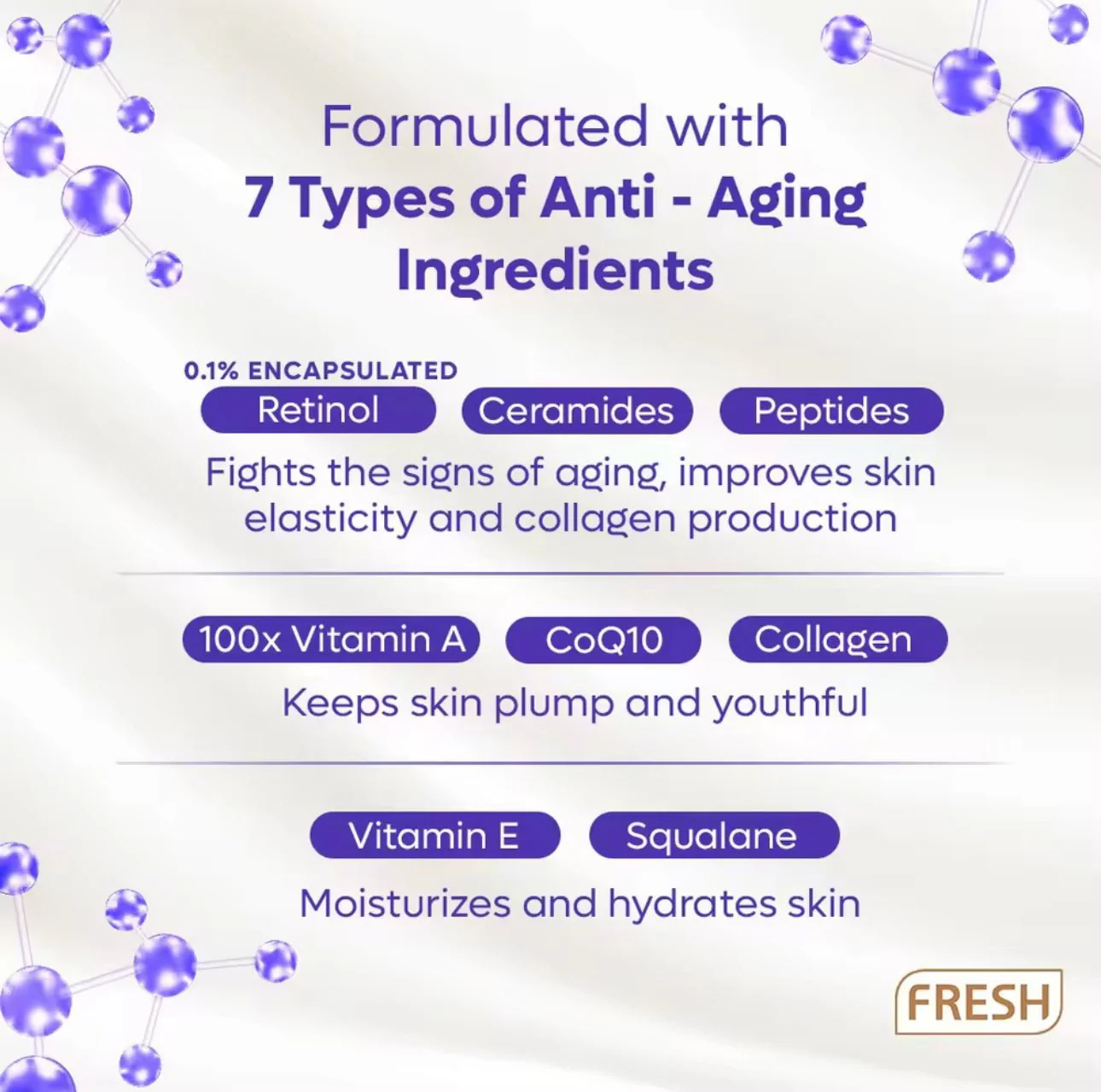 Formulated with
7 Types of Anti - Aging Ingredients

0.1% ENCAPSULATED
Retinol
Ceramides
Peptides

Fights the signs of aging, improves skin elasticity and collagen production

100x Vitamin A
CoQ10
Collagen

Keeps skin plump and youthful

Vitamin E
Squalane

Moisturizes and hydrates skin

FRESH